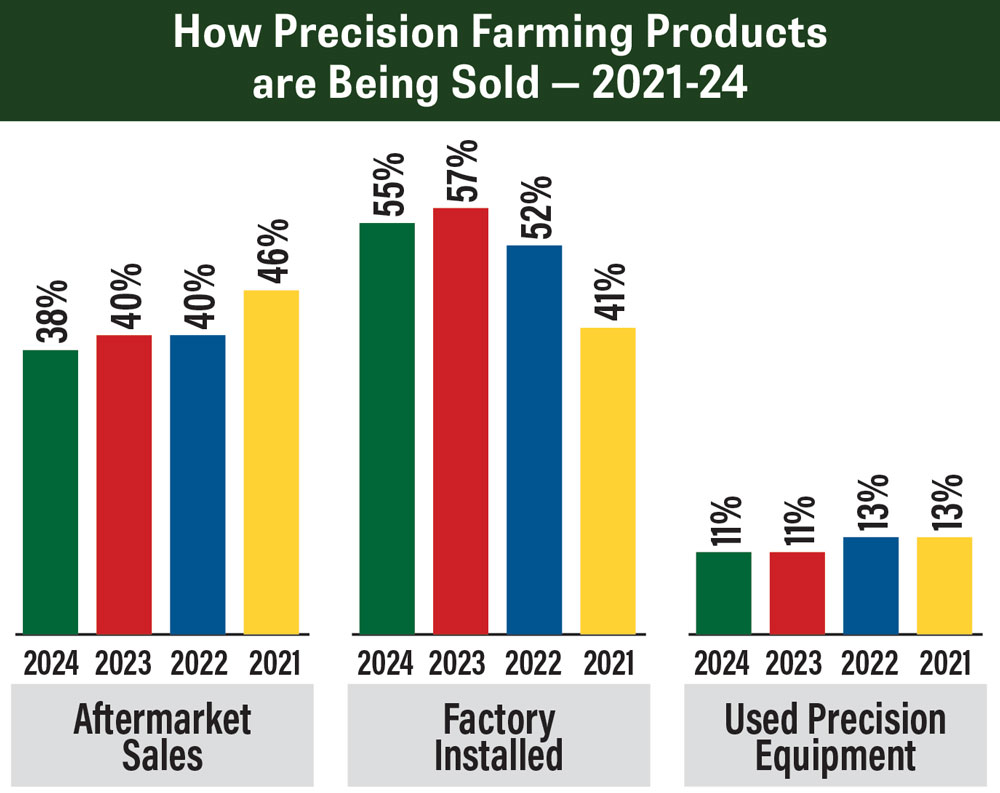 How Precision Farming Products are Being Sold — 2021-24

38%
40%
40%
46%
2024 2023 2022 2021
Aftermarket Sales

55%
57%
52%
41%
2024 2023 2022 2021
Factory Installed

11%
11%
13%
13%
2024 2023 2022 2021
Used Precision Equipment